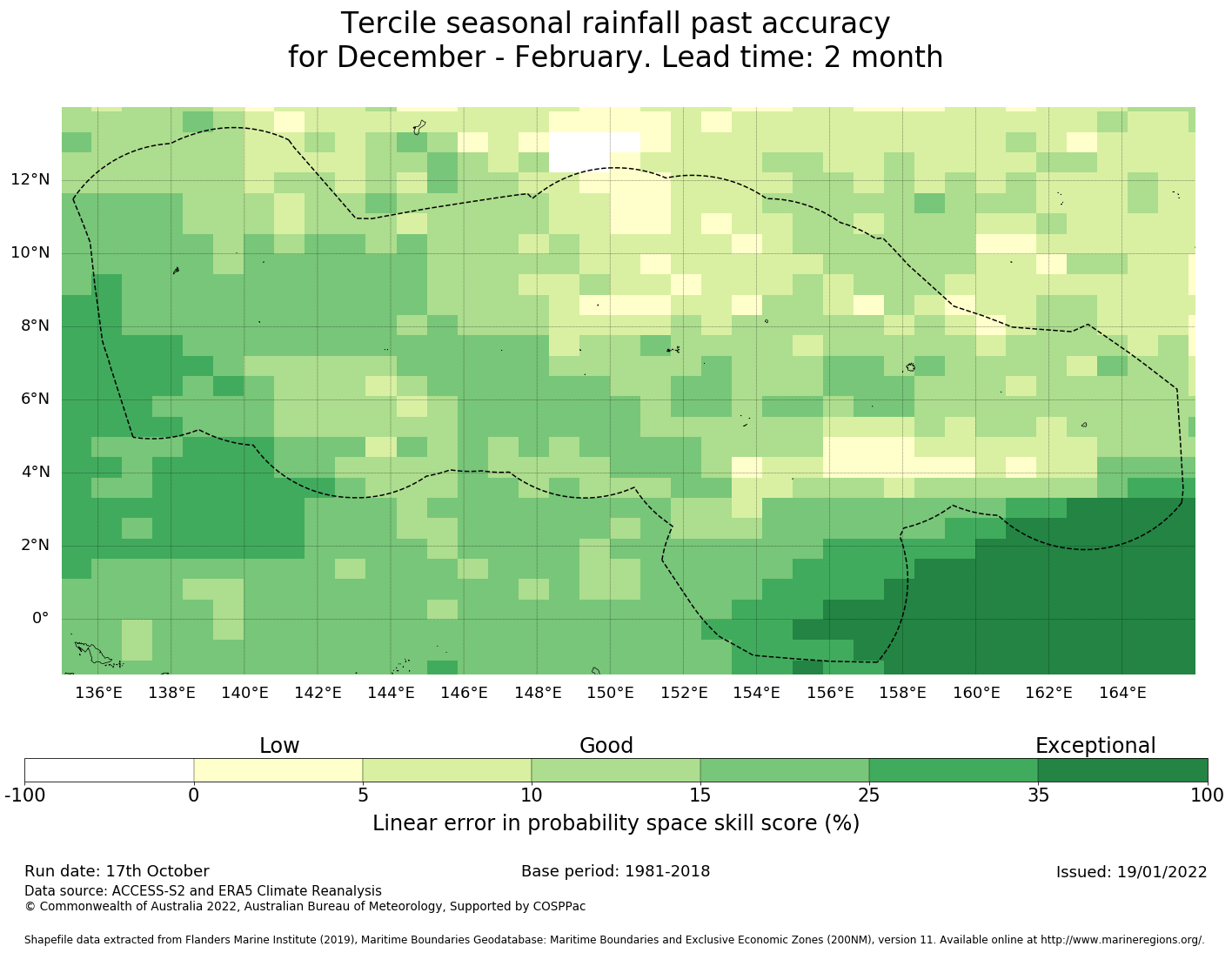 Tercile seasonal rainfall past accuracy
for December - February. Lead time: 2 month

12°N
10°N
8°N
6°N
4°N
2°N
0°

136°E 138°E 140°E 142°E 144°E 146°E 148°E 150°E 152°E 154°E 156°E 158°E 160°E 162°E 164°E

Low Good Exceptional

-100 0 5 10 15 25 35 100

Linear error in probability space skill score (%)

Run date: 17th October
Base period: 1981-2018
Issued: 19/01/2022
Data source: ACCESS-S2 and ERA5 Climate Reanalysis
© Commonwealth of Australia 2022, Australian Bureau of Meteorology, Supported by COSPPac

Shapefile data extracted from Flanders Marine Institute (2019), Maritime Boundaries Geodatabase: Maritime Boundaries and Exclusive Economic Zones (200NM), version 11. Available online at http://www.marineregions.org/.